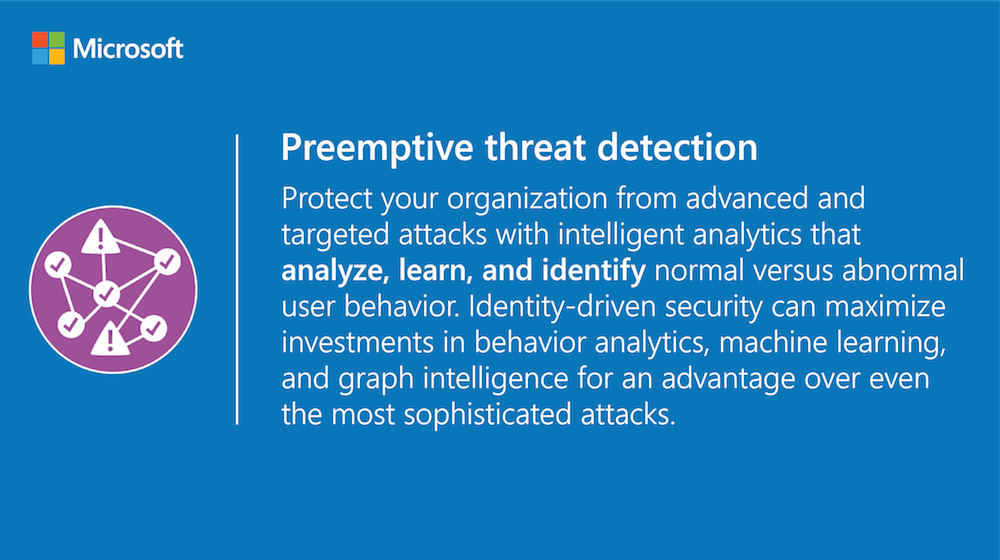 Microsoft

Preemptive threat detection

Protect your organization from advanced and targeted attacks with intelligent analytics that analyze, learn, and identify normal versus abnormal user behavior. Identity-driven security can maximize investments in behavior analytics, machine learning, and graph intelligence for an advantage over even the most sophisticated attacks.